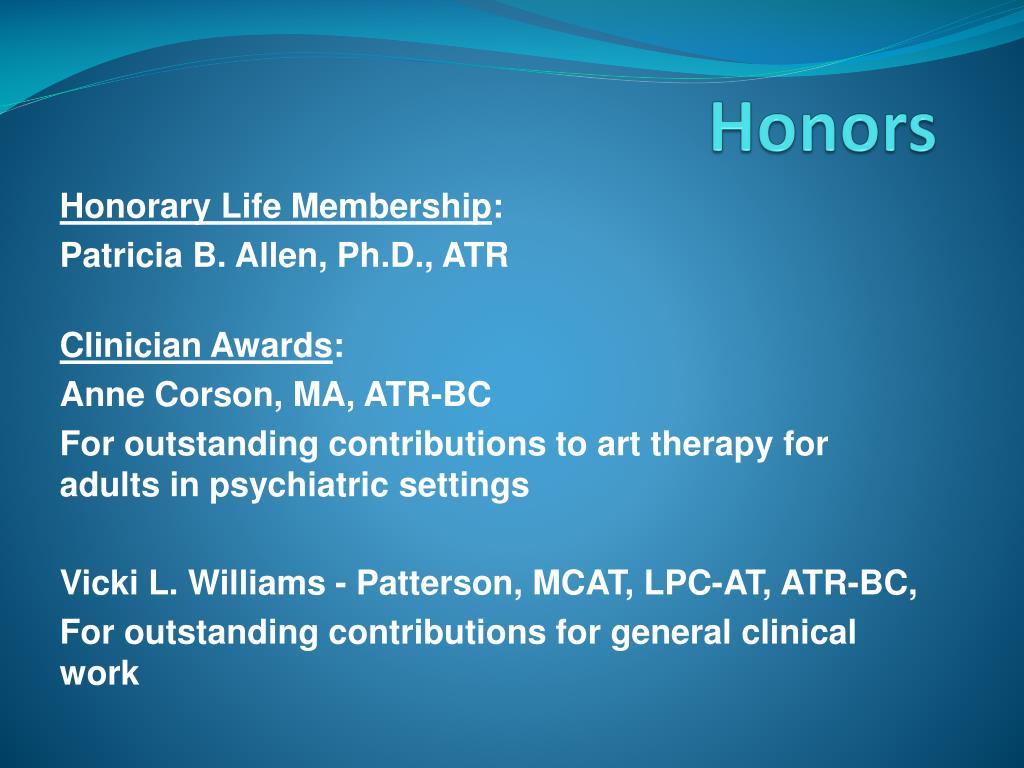 Honors

Honorary Life Membership:
Patricia B. Allen, Ph.D., ATR

Clinician Awards:
Anne Corson, MA, ATR-BC
For outstanding contributions to art therapy for adults in psychiatric settings

Vicki L. Williams - Patterson, MCAT, LPC-AT, ATR-BC,
For outstanding contributions for general clinical work